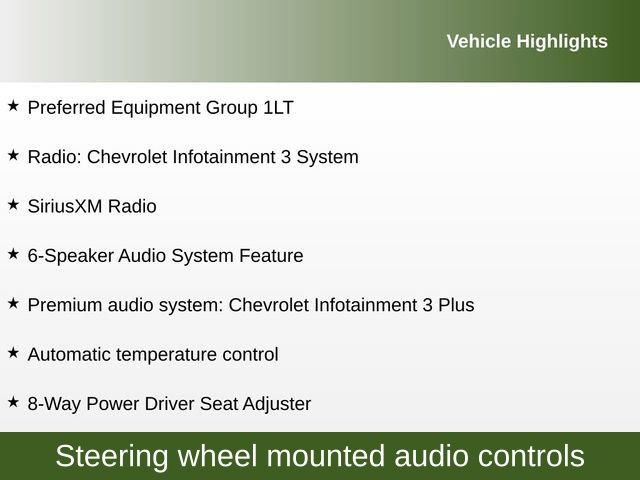 Vehicle Highlights

★ Preferred Equipment Group 1LT

★ Radio: Chevrolet Infotainment 3 System

★ SiriusXM Radio

★ 6-Speaker Audio System Feature

★ Premium audio system: Chevrolet Infotainment 3 Plus

★ Automatic temperature control

★ 8-Way Power Driver Seat Adjuster

Steering wheel mounted audio controls